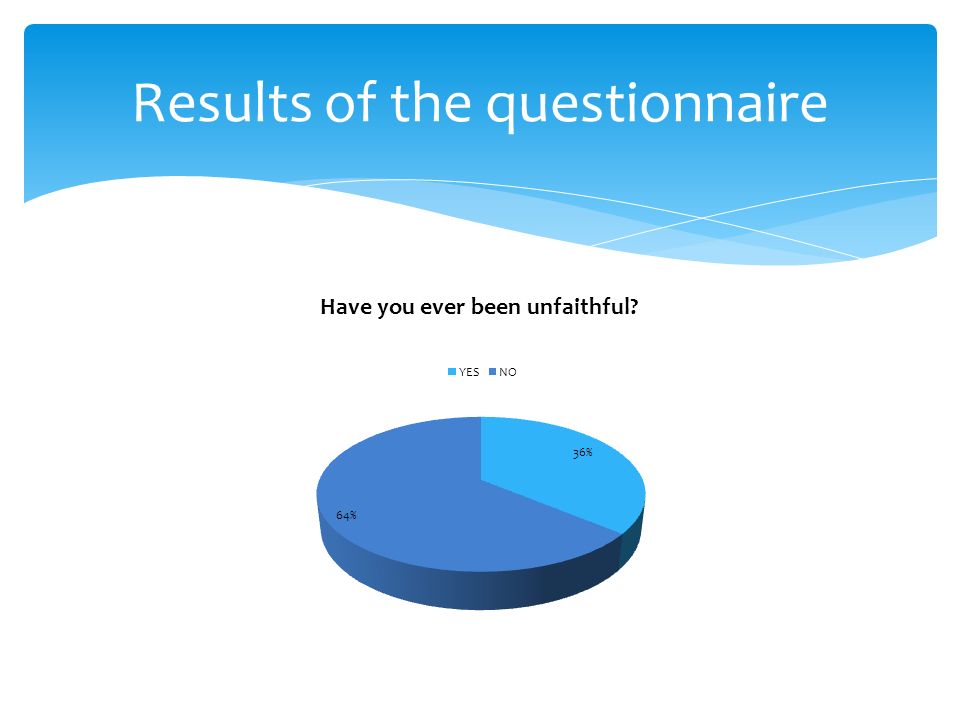 Results of the questionnaire

Have you ever been unfaithful?

YES NO

36%

64%